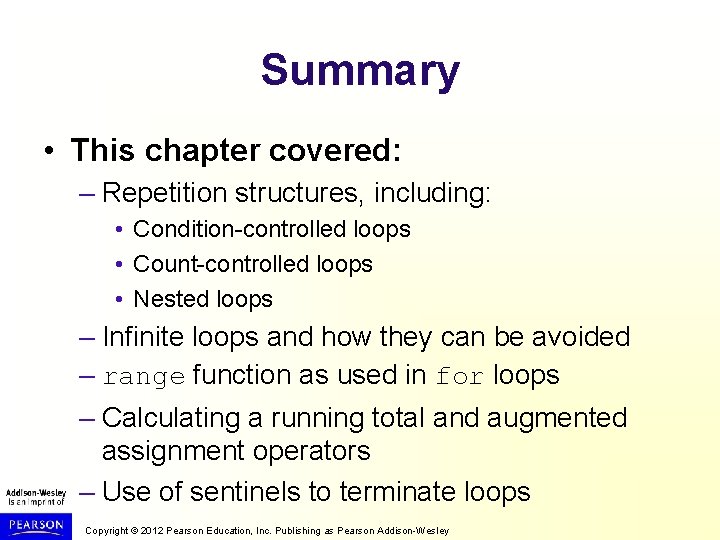 Summary

• This chapter covered:

– Repetition structures, including:

• Condition-controlled loops

• Count-controlled loops

• Nested loops

– Infinite loops and how they can be avoided

– range function as used in for loops

– Calculating a running total and augmented assignment operators

– Use of sentinels to terminate loops

Addison-Wesley is an imprint of

PEARSON

Copyright © 2012 Pearson Education, Inc. Publishing as Pearson Addison-Wesley